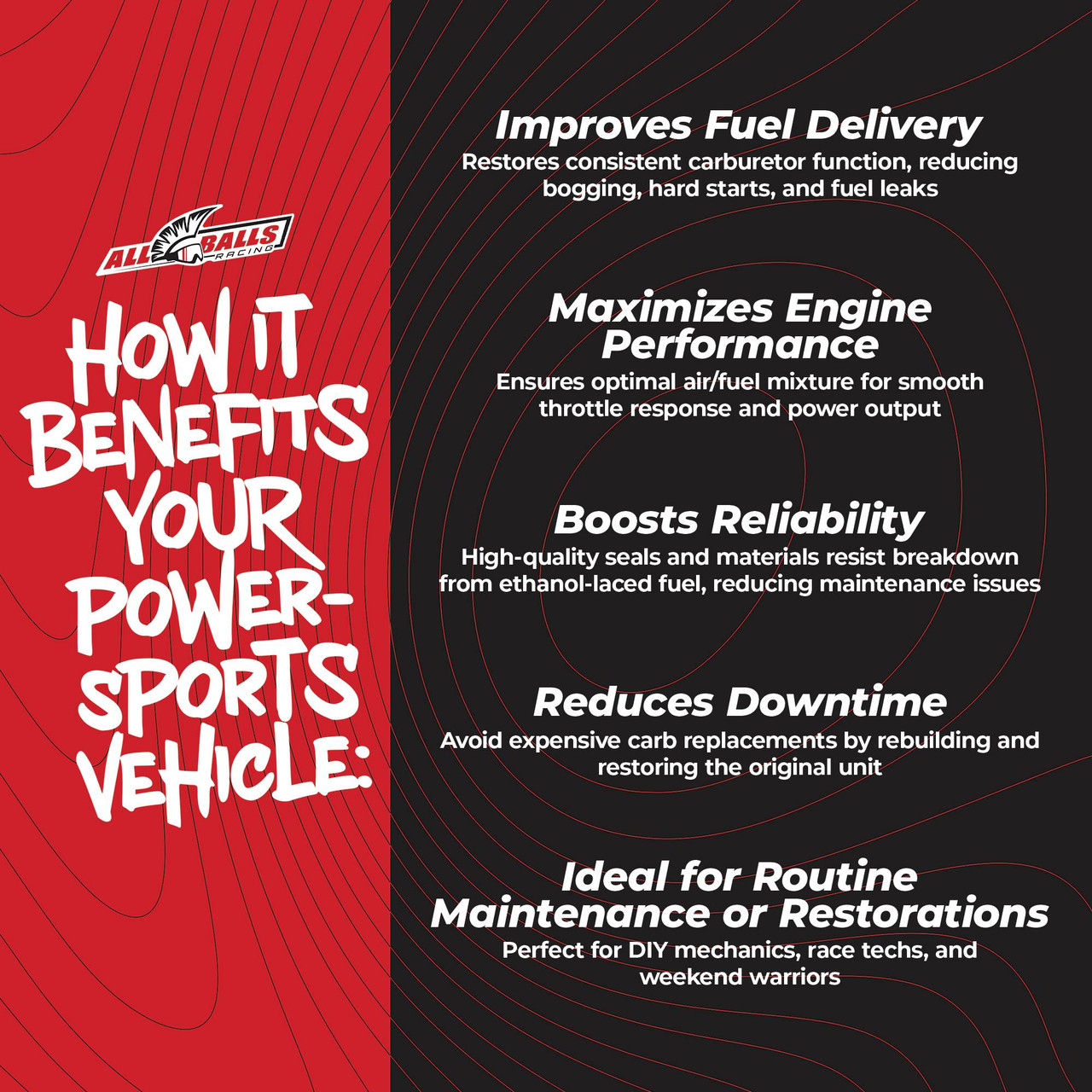 ALL BALLS RACING

HOW IT BENEFITS YOUR POWER-SPORTS VEHICLE:

Improves Fuel Delivery

Restores consistent carburetor function, reducing bogging, hard starts, and fuel leaks

Maximizes Engine Performance

Ensures optimal air/fuel mixture for smooth throttle response and power output

Boosts Reliability

High-quality seals and materials resist breakdown from ethanol-laced fuel, reducing maintenance issues

Reduces Downtime

Avoid expensive carb replacements by rebuilding and restoring the original unit

Ideal for Routine Maintenance or Restorations

Perfect for DIY mechanics, race techs, and weekend warriors